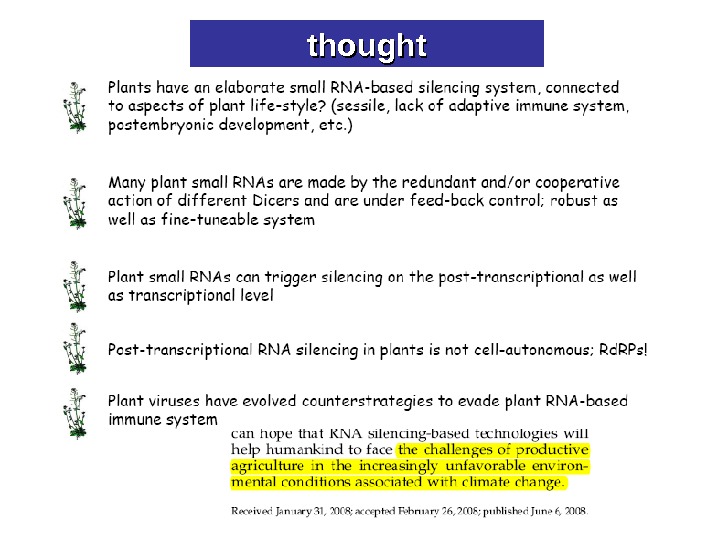 thought

Plants have an elaborate small RNA-based silencing system, connected to aspects of plant life-style? (sessile, lack of adaptive immune system, postembryonic development, etc.)

Many plant small RNAs are made by the redundant and/or cooperative action of different Dicers and are under feed-back control; robust as well as fine-tuneable system

Plant small RNAs can trigger silencing on the post-transcriptional as well as transcriptional level

Post-transcriptional RNA silencing in plants is not cell-autonomous; RdRPs!

Plant viruses have evolved counterstrategies to evade plant RNA-based immune system

can hope that RNA silencing-based technologies will help humankind to face the challenges of productive agriculture in the increasingly unfavorable environmental conditions associated with climate change.

Received January 31, 2008; accepted February 26, 2008; published June 6, 2008.